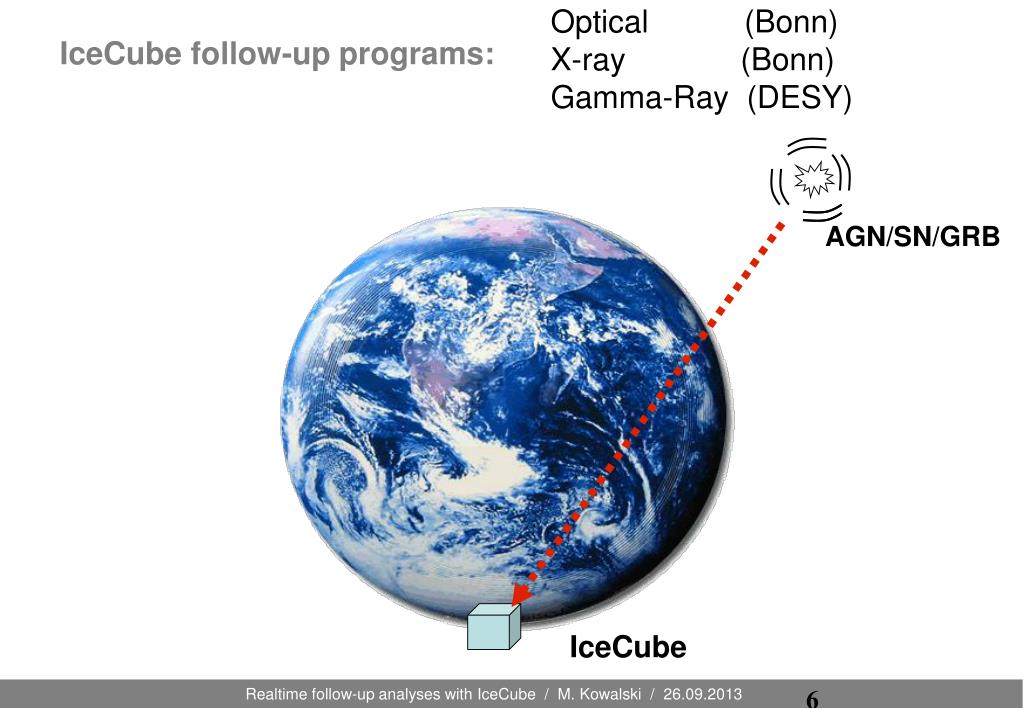 IceCube follow-up programs:

Optical (Bonn)
X-ray (Bonn)
Gamma-Ray (DESY)

AGN/SN/GRB

IceCube

Realtime follow-up analyses with IceCube / M. Kowalski / 26.09.2013

6